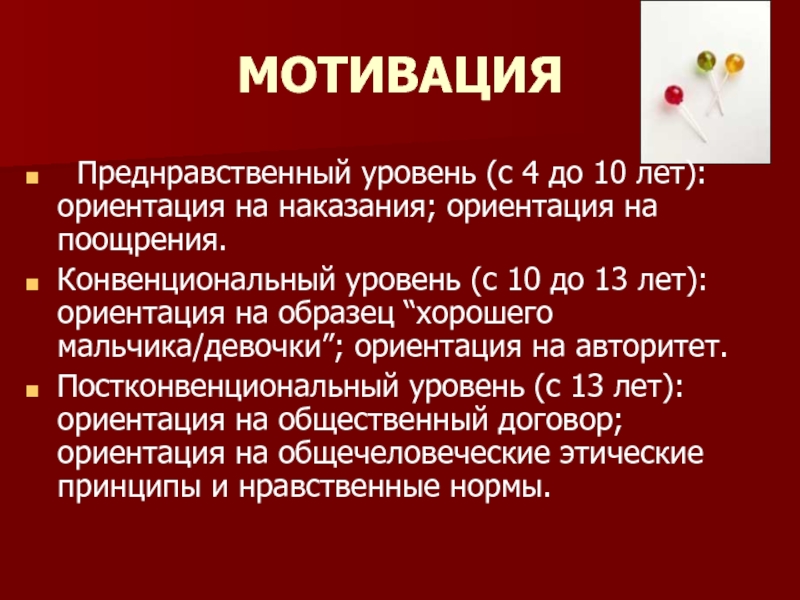 МОТИВАЦИЯ

Преднравственный уровень (с 4 до 10 лет): ориентация на наказания; ориентация на поощрения.

Конвенциональный уровень (с 10 до 13 лет): ориентация на образец “хорошего мальчика/девочки”; ориентация на авторитет.

Постконвенциональный уровень (с 13 лет): ориентация на общественный договор; ориентация на общечеловеческие этические принципы и нравственные нормы.